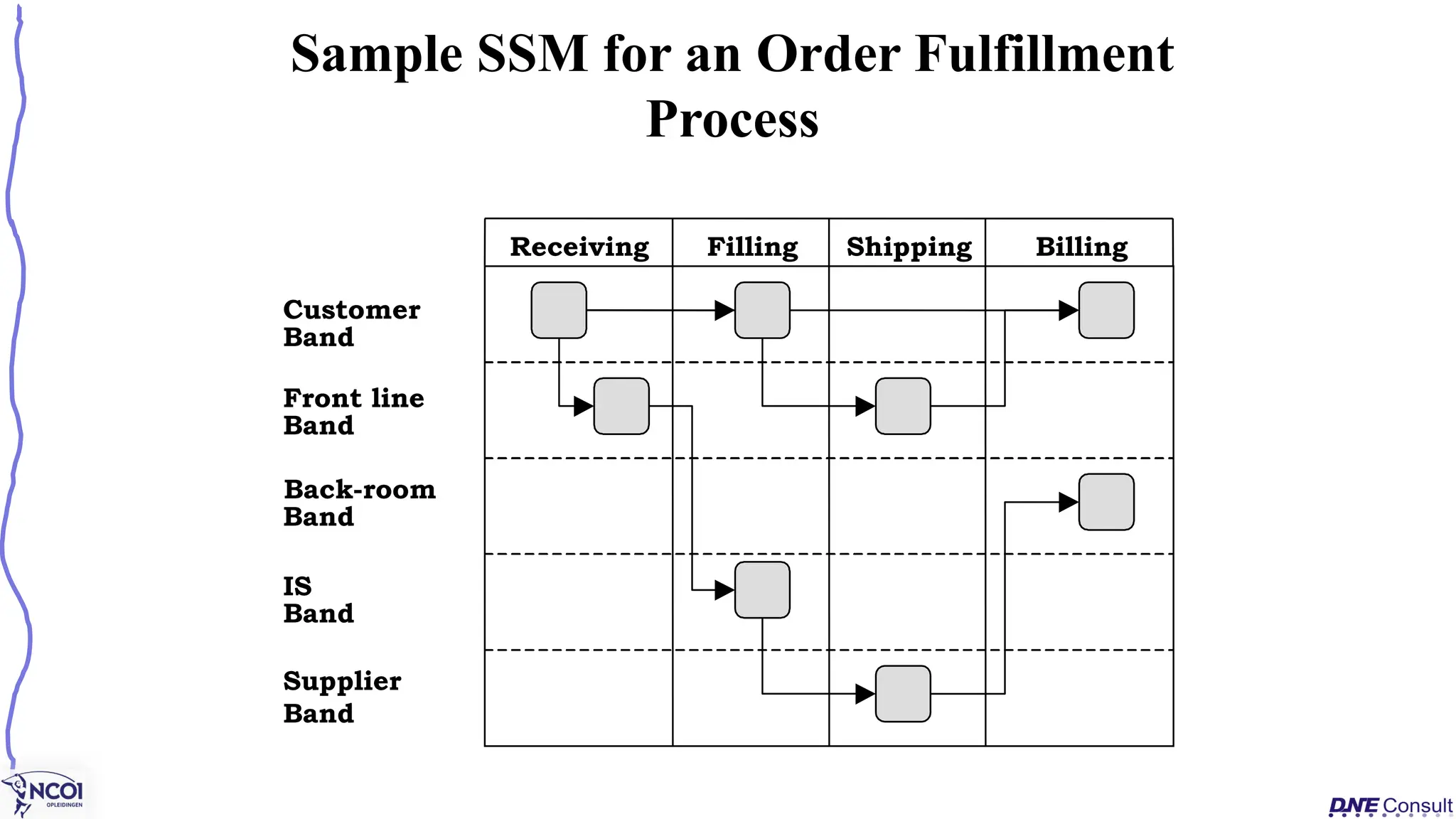 Sample SSM for an Order Fulfillment Process

Receiving
Filling
Shipping
Billing

Customer Band
Front line Band
Back-room Band
IS Band
Supplier Band

NCOI OPLEIDINGEN

DNE Consult